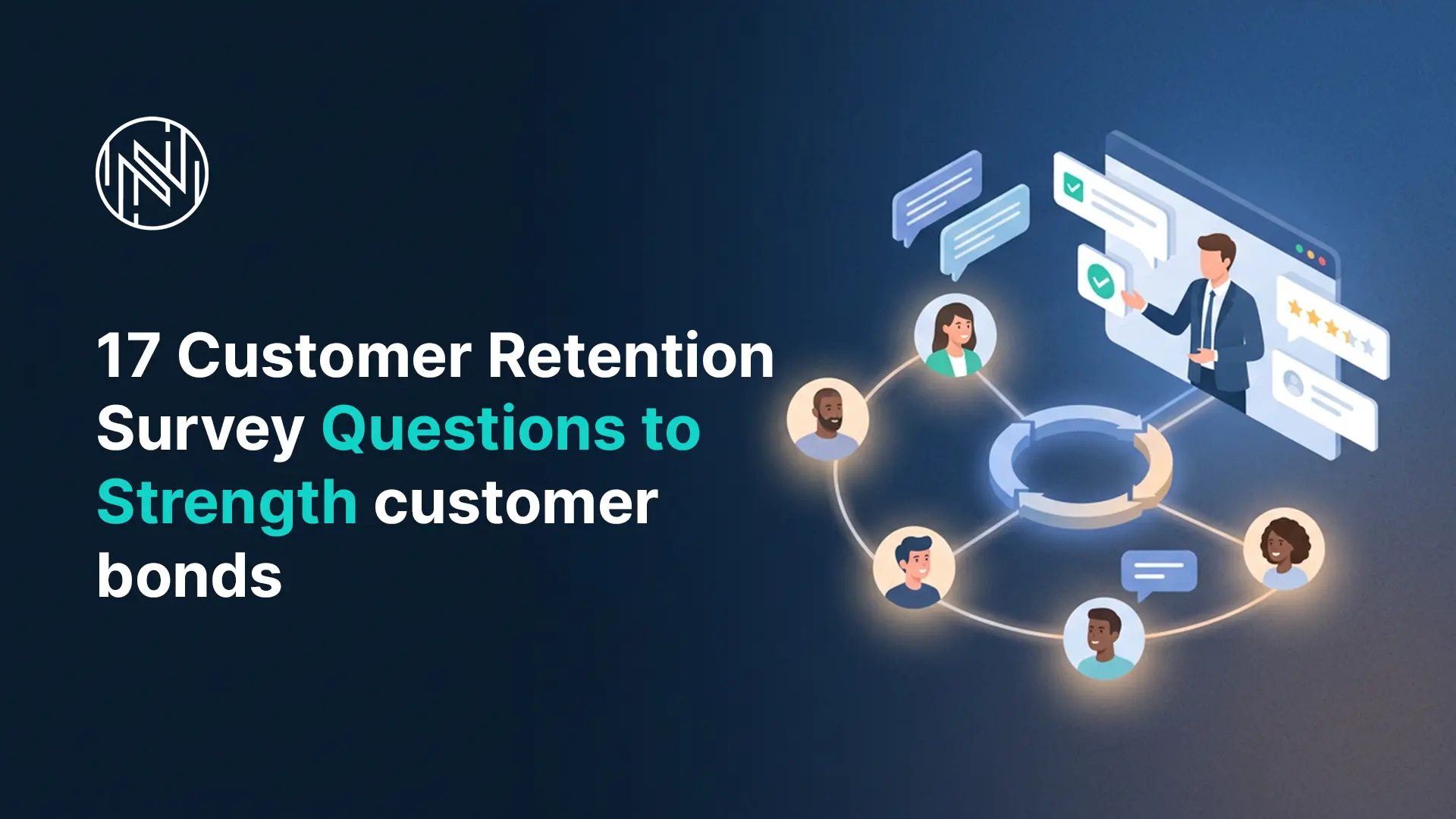 17 Customer Retention Survey Questions to Strength customer bonds